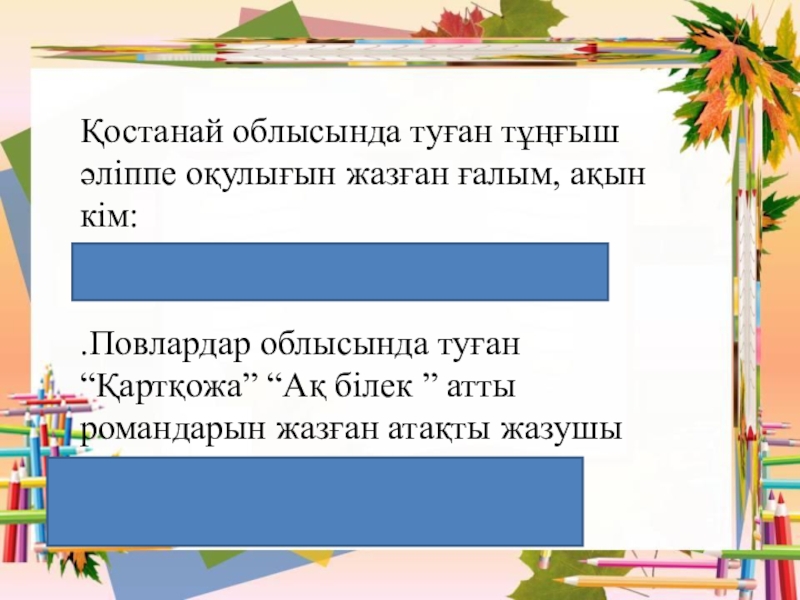 Қостанай облысында туған тұңғыш әліппе оқулығын жазған ғалым, ақын кім:

.Повлардар облысында туған “Қартқожа” “Ақ білек ” атты романдарын жазған атақты жазушы